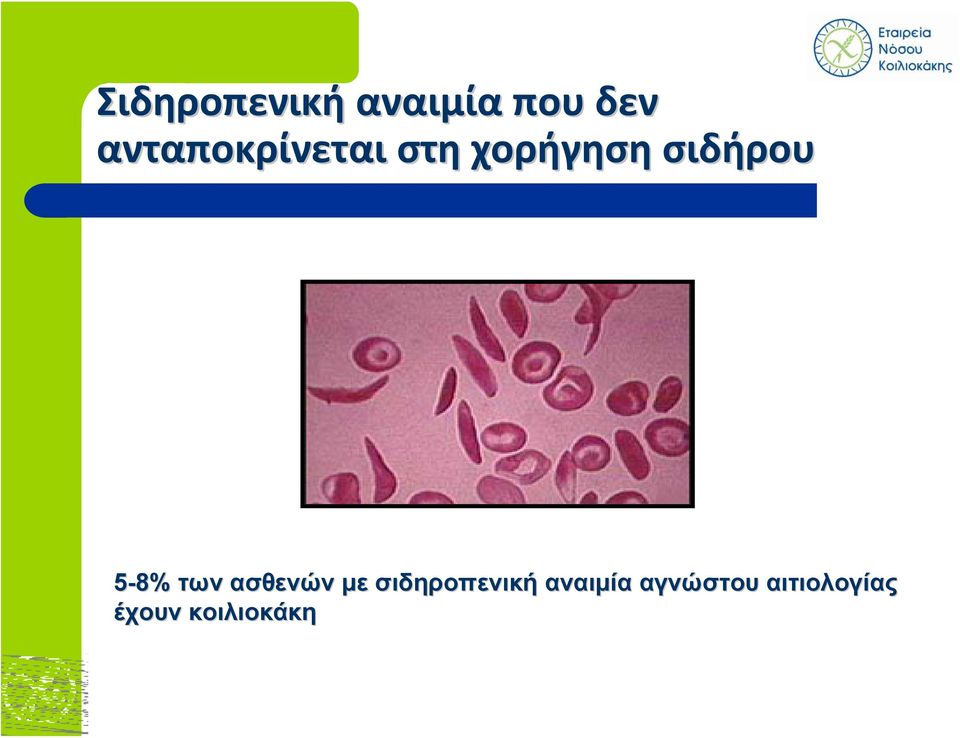 Εταιρεία Νόσου Κοιλιοκάκης

Σιδηροπενική αναιμία που δεν ανταποκρίνεται στη χορήγηση σιδήρου

5-8% των ασθενών με σιδηροπενική αναιμία αγνώστου αιτιολογίας έχουν κοιλιοκάκη